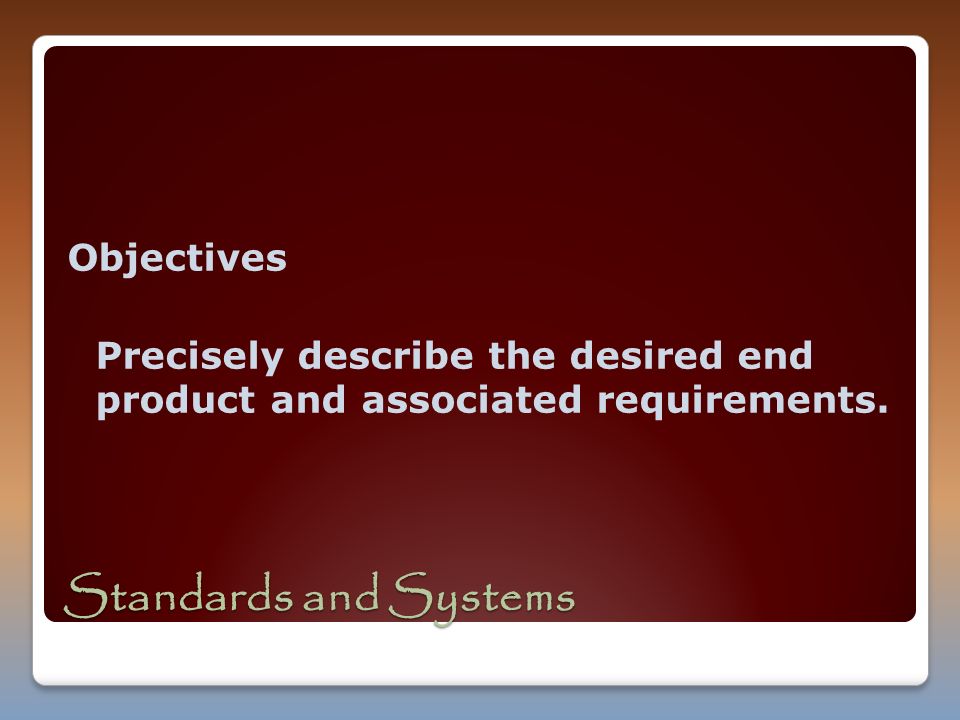 Objectives

Precisely describe the desired end product and associated requirements.

Standards and Systems